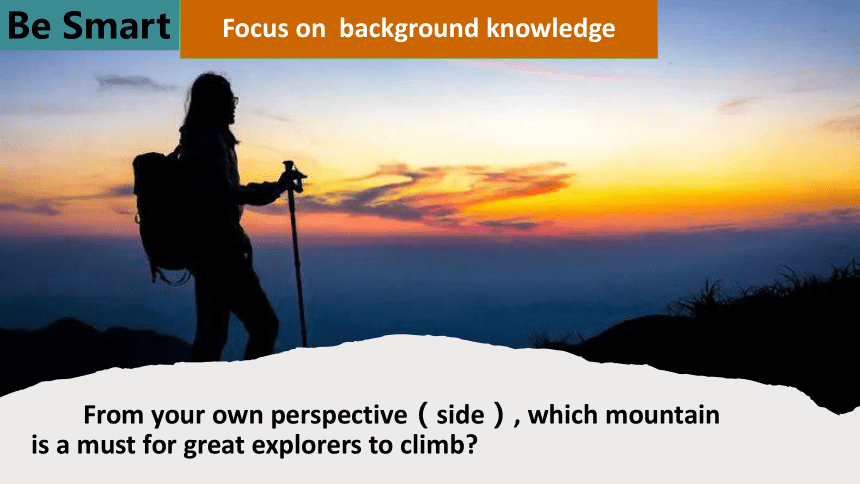 Be Smart

Focus on background knowledge

From your own perspective（side）, which mountain is a must for great explorers to climb?